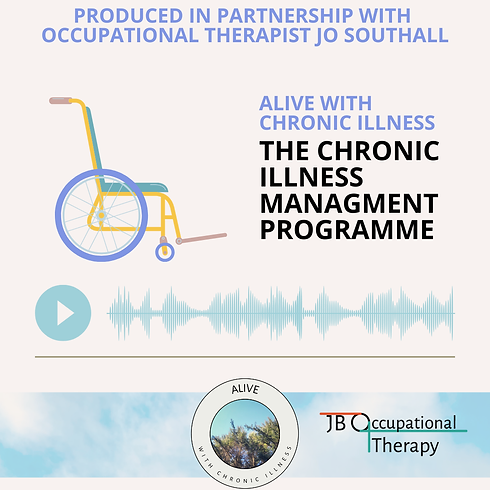 PRODUCED IN PARTNERSHIP WITH OCCUPATIONAL THERAPIST JO SOUTHALL

ALIVE WITH CHRONIC ILLNESS

THE CHRONIC ILLNESS MANAGMENT PROGRAMME

ALIVE

WITH CHRONIC ILLNESS

JB Occupational Therapy